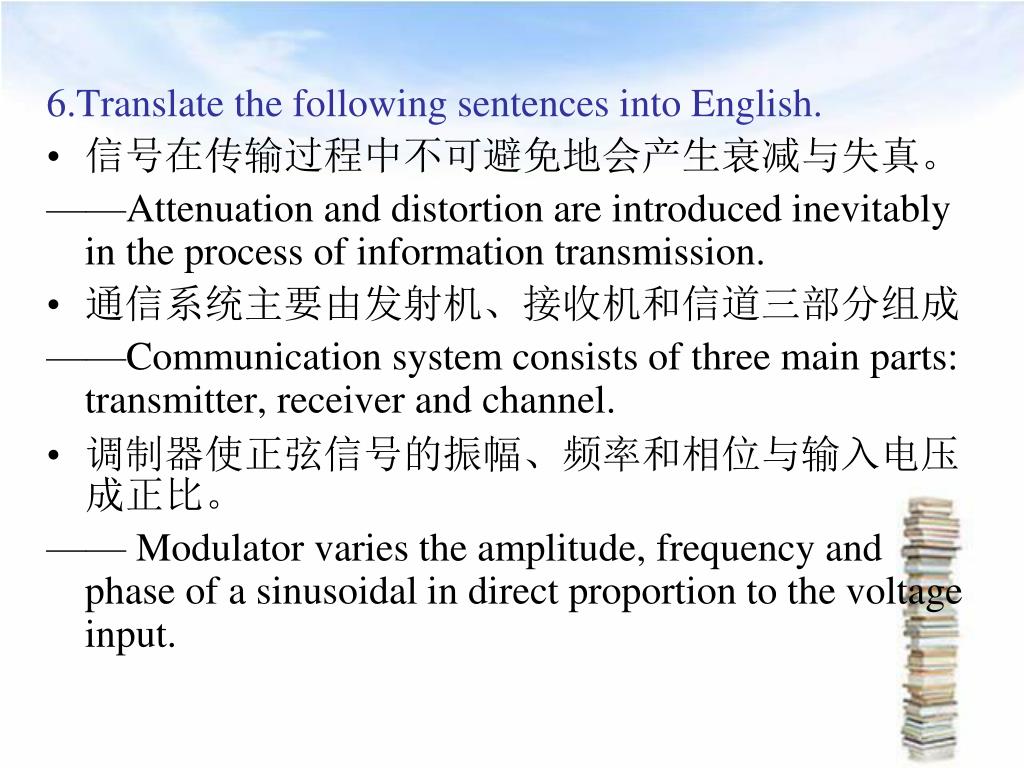 6.Translate the following sentences into English.

• 信号在传输过程中不可避免地会产生衰减与失真。

——Attenuation and distortion are introduced inevitably in the process of information transmission.

• 通信系统主要由发射机、接收机和信道三部分组成

——Communication system consists of three main parts: transmitter, receiver and channel.

• 调制器使正弦信号的振幅、频率和相位与输入电压成正比。

—— Modulator varies the amplitude, frequency and phase of a sinusoidal in direct proportion to the voltage input.